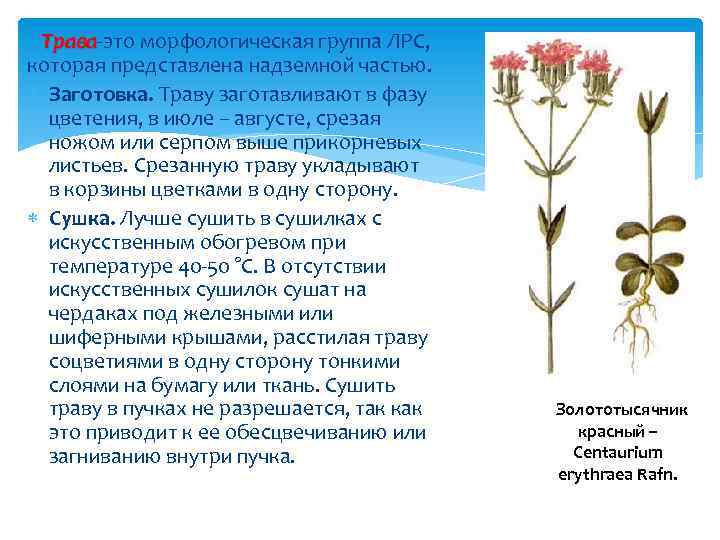 Трава-это морфологическая группа ЛРС, которая представлена надземной частью.

Заготовка. Траву заготавливают в фазу цветения, в июле – августе, срезая ножом или серпом выше прикорневых листьев. Срезанную траву укладывают в корзины цветками в одну сторону.

Сушка. Лучше сушить в сушилках с искусственным обогревом при температуре 40-50 °С. В отсутствии искусственных сушилок сушат на чердаках под железными или шиферными крышами, расстилая траву соцветиями в одну сторону тонкими слоями на бумагу или ткань. Сушить траву в пучках не разрешается, так как это приводит к ее обесцвечиванию или загниванию внутри пучка.

Золототысячник красный – Centaurium erythraea Rafn.